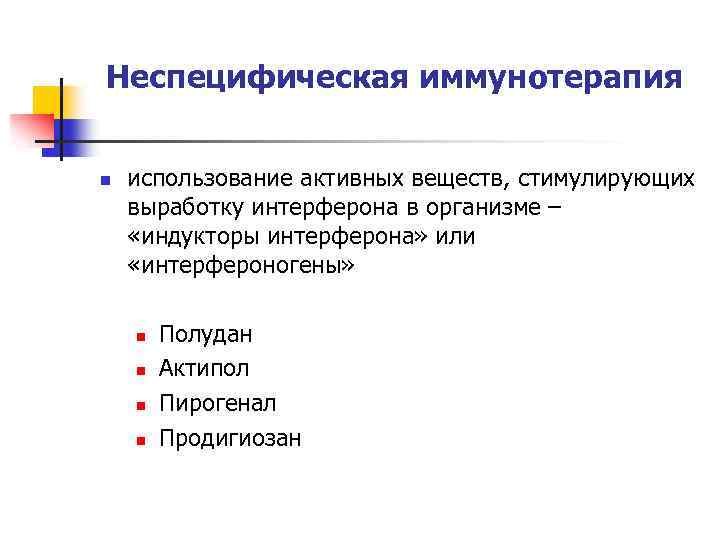 Неспецифическая иммунотерапия

- использование активных веществ, стимулирующих выработку интерферона в организме – «индукторы интерферона» или «интерфероногены»

  - Полудан
  - Актипол
  - Пирогенал
  - Продигиозан